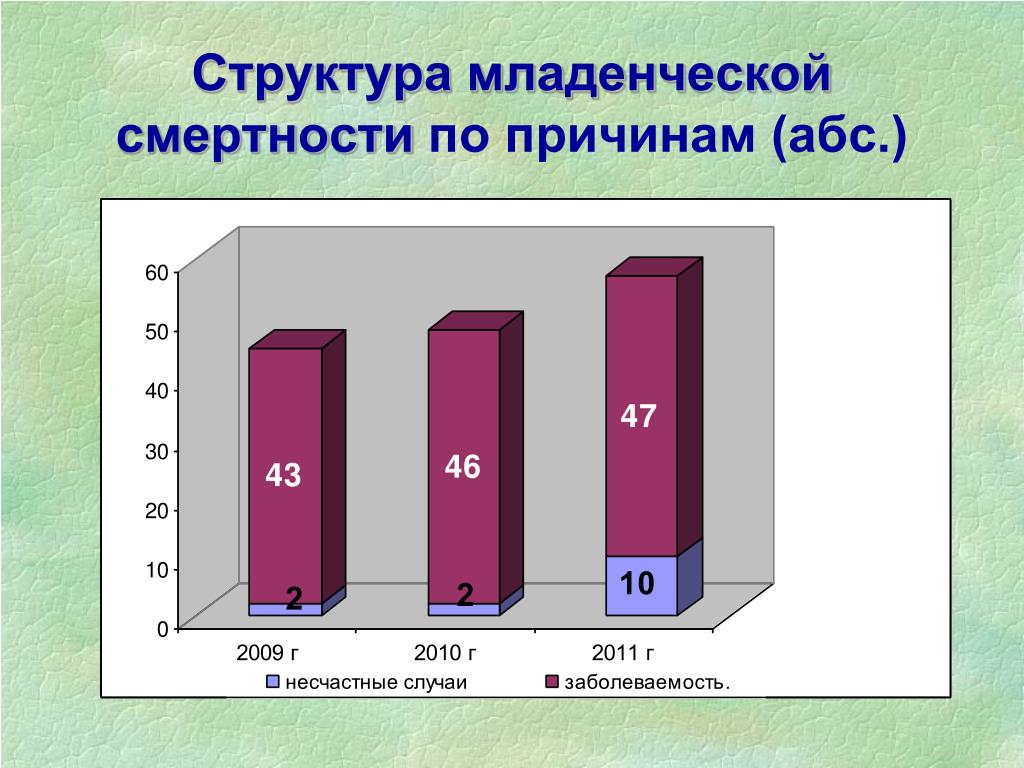 Структура младенческой смертности по причинам (абс.)

60
50
40
30
20
10
0

43
2
46
2
47
10

2009 г
2010 г
2011 г

несчастные случаи
заболеваемость.